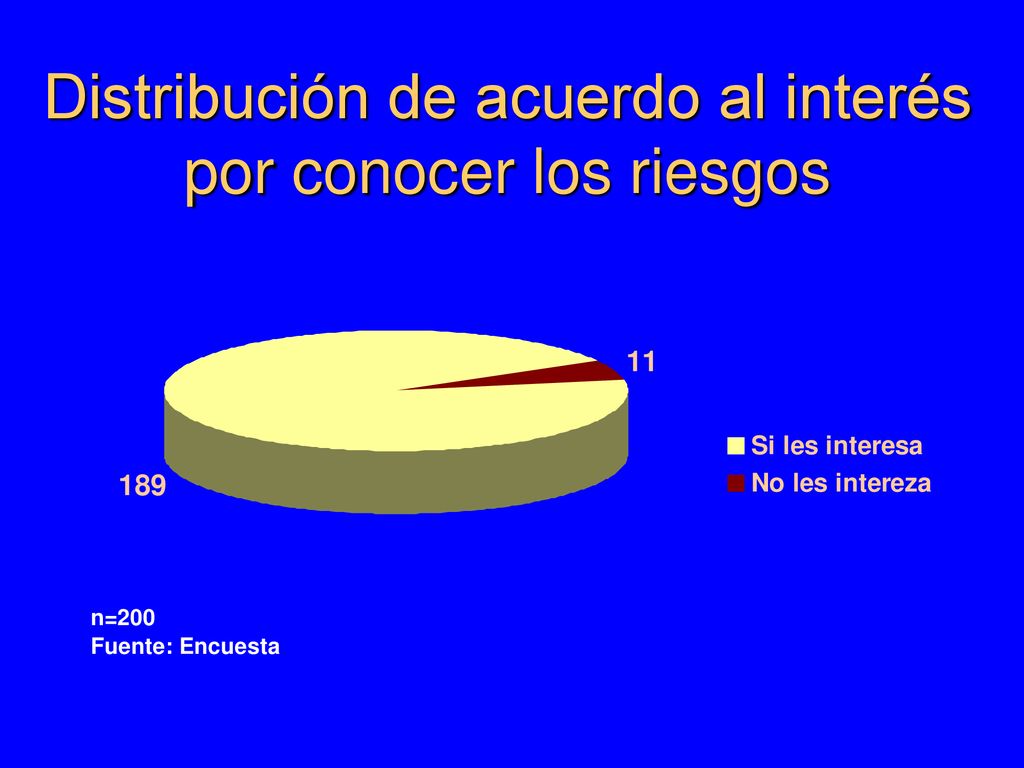 Distribución de acuerdo al interés por conocer los riesgos

11

189

Si les interesa
No les intereza

n=200
Fuente: Encuesta